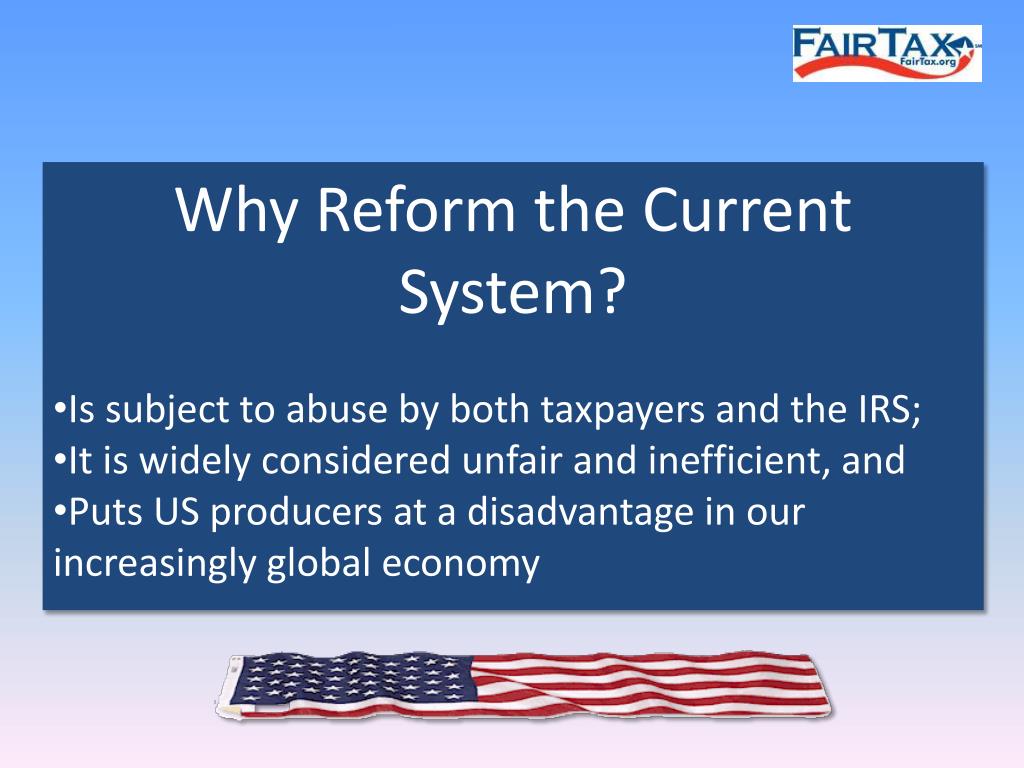 FAIRTAX
FairTax.org

Why Reform the Current System?

•Is subject to abuse by both taxpayers and the IRS;
•It is widely considered unfair and inefficient, and
•Puts US producers at a disadvantage in our increasingly global economy